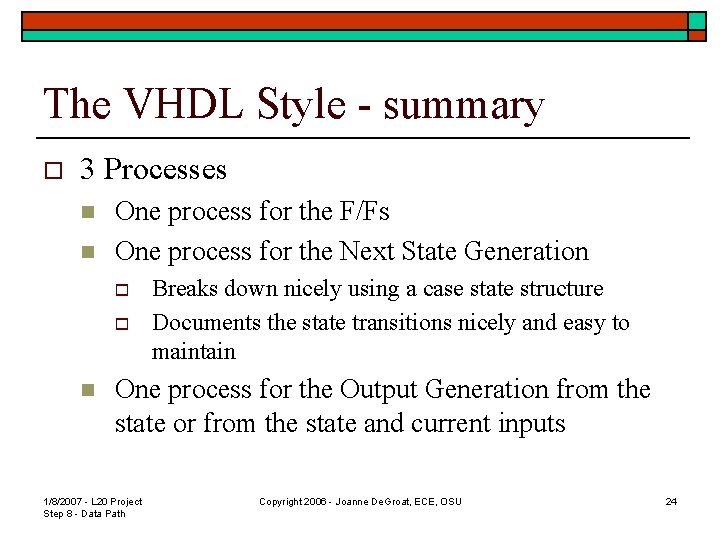 The VHDL Style - summary

3 Processes

One process for the F/Fs

One process for the Next State Generation

Breaks down nicely using a case state structure

Documents the state transitions nicely and easy to maintain

One process for the Output Generation from the state or from the state and current inputs

1/8/2007 - L20 Project Step 8 - Data Path

Copyright 2006 - Joanne DeGroat, ECE, OSU

24